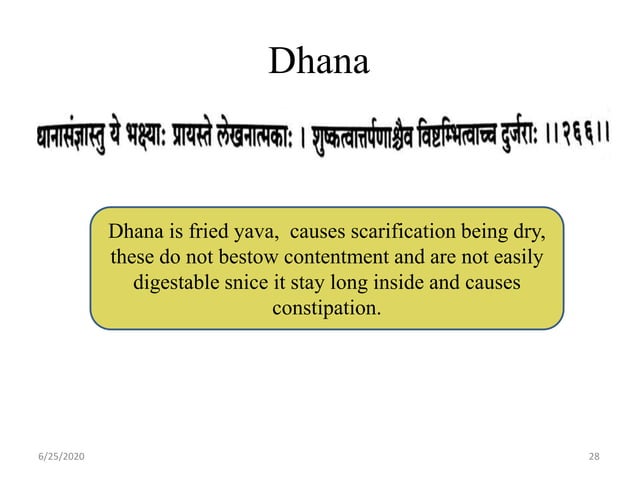 Dhana

धानासंज्ञास्तु ये भक्ष्याः प्रायस्ते लेखनात्मकाः । शुष्कत्वात्तर्पणाश्चैव विष्टम्भित्वाच्च दुर्जराः ।।२६६।।

Dhana is fried yava, causes scarification being dry, these do not bestow contentment and are not easily digestable snice it stay long inside and causes constipation.

6/25/2020

28